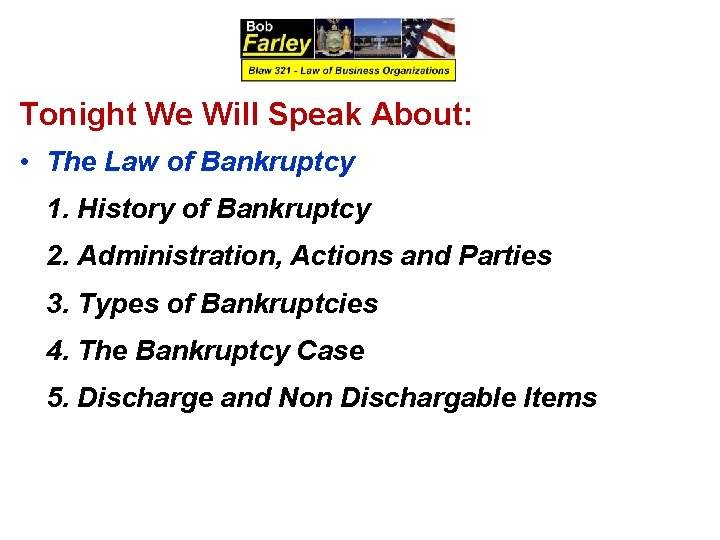 Bob
Farley
Blaw 321 - Law of Business Organizations

Tonight We Will Speak About:

• The Law of Bankruptcy

1. History of Bankruptcy

2. Administration, Actions and Parties

3. Types of Bankruptcies

4. The Bankruptcy Case

5. Discharge and Non Dischargable Items